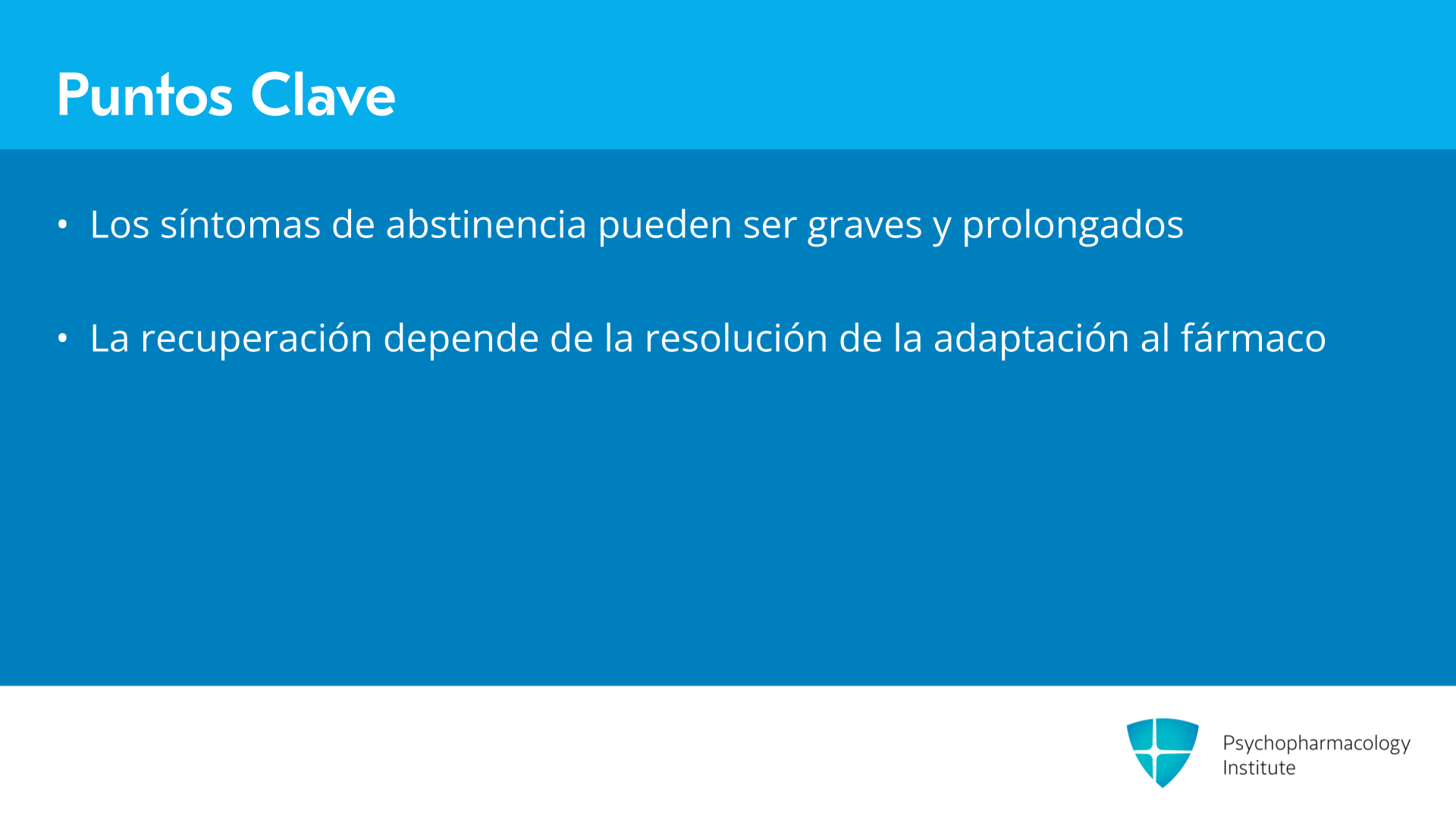 Puntos Clave

• Los síntomas de abstinencia pueden ser graves y prolongados

• La recuperación depende de la resolución de la adaptación al fármaco

Psychopharmacology Institute